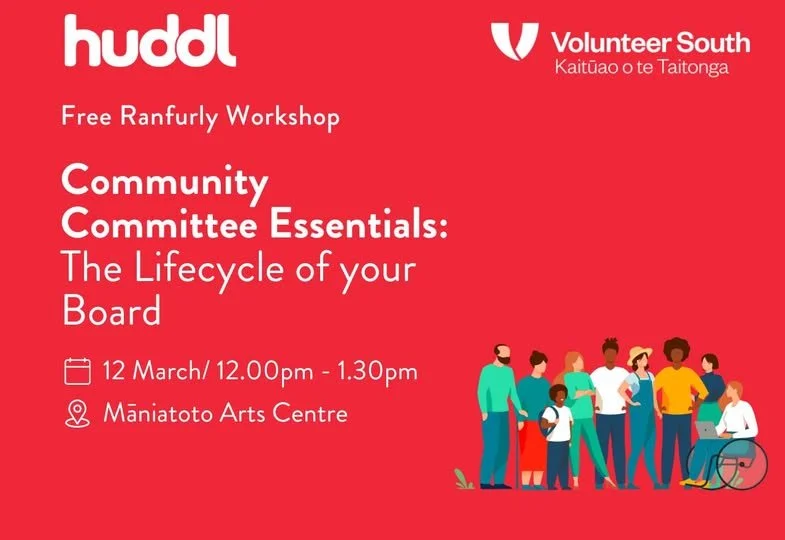 huddl

Volunteer South
Kaitūao o te Taitonga

Free Ranfurly Workshop

Community Committee Essentials: The Lifecycle of your Board

12 March/ 12.00pm - 1.30pm

Māniatoto Arts Centre